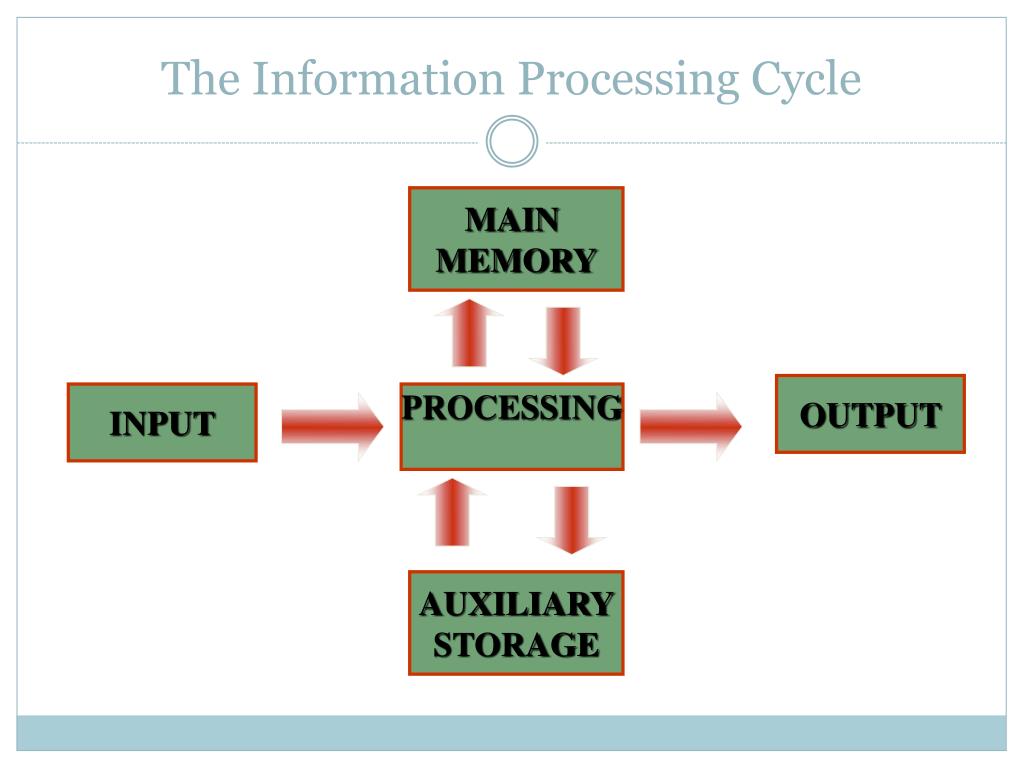 The Information Processing Cycle

MAIN MEMORY

INPUT

PROCESSING

OUTPUT

AUXILIARY STORAGE